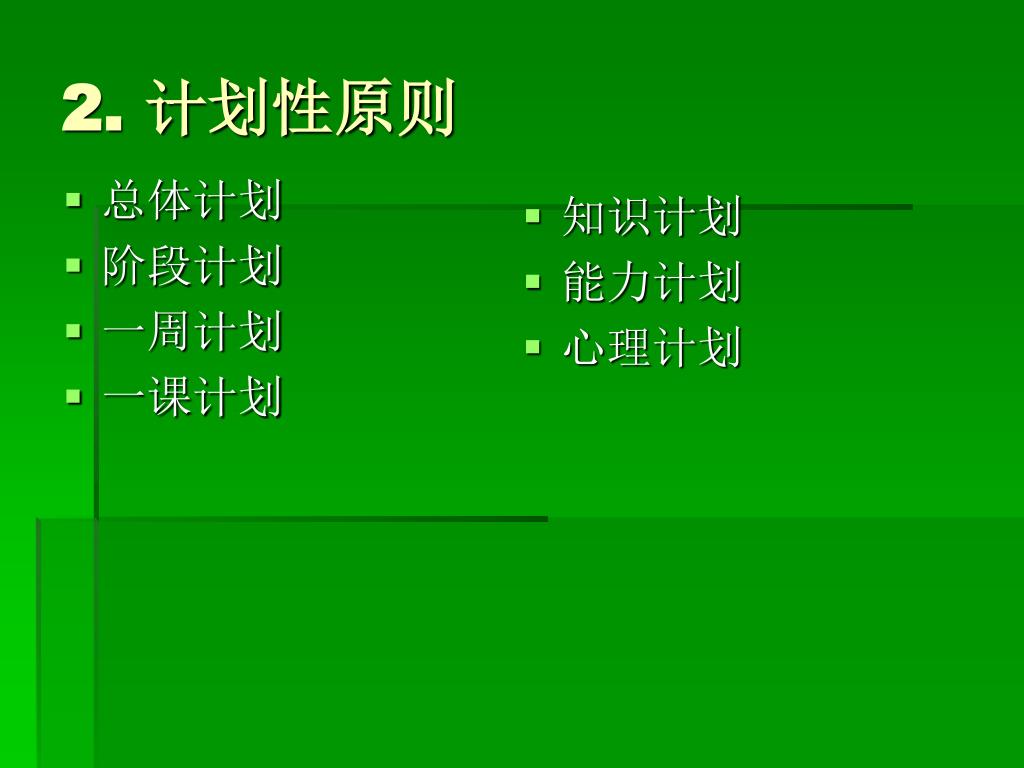 2. 计划性原则

- 总体计划
- 阶段计划
- 一周计划
- 一课计划

- 知识计划
- 能力计划
- 心理计划